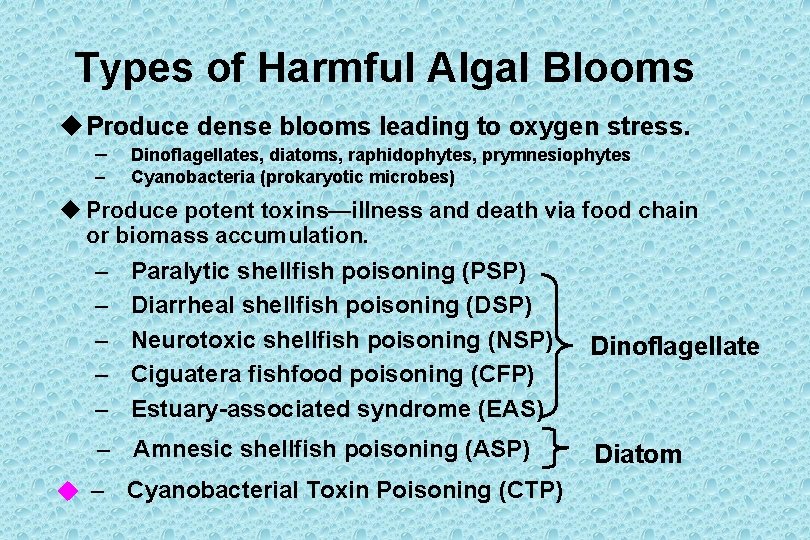 Types of Harmful Algal Blooms

◆ Produce dense blooms leading to oxygen stress.
– Dinoflagellates, diatoms, raphidophytes, prymnesiophytes
– Cyanobacteria (prokaryotic microbes)

◆ Produce potent toxins—illness and death via food chain or biomass accumulation.
– Paralytic shellfish poisoning (PSP)
– Diarrheal shellfish poisoning (DSP)
– Neurotoxic shellfish poisoning (NSP)
– Ciguatera fishfood poisoning (CFP)
– Estuary-associated syndrome (EAS)
Dinoflagellate
– Amnesic shellfish poisoning (ASP)
Diatom
◆ – Cyanobacterial Toxin Poisoning (CTP)